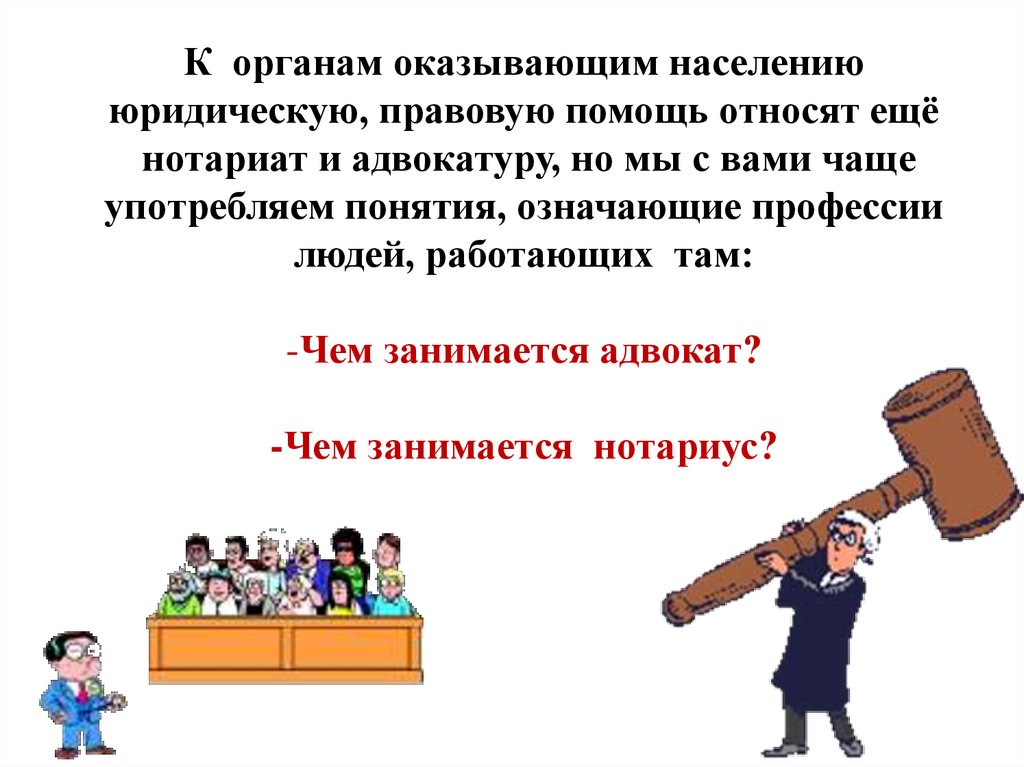 К органам оказывающим населению юридическую, правовую помощь относят ещё нотариат и адвокатуру, но мы с вами чаще употребляем понятия, означающие профессии людей, работающих там:

-Чем занимается адвокат?

-Чем занимается нотариус?